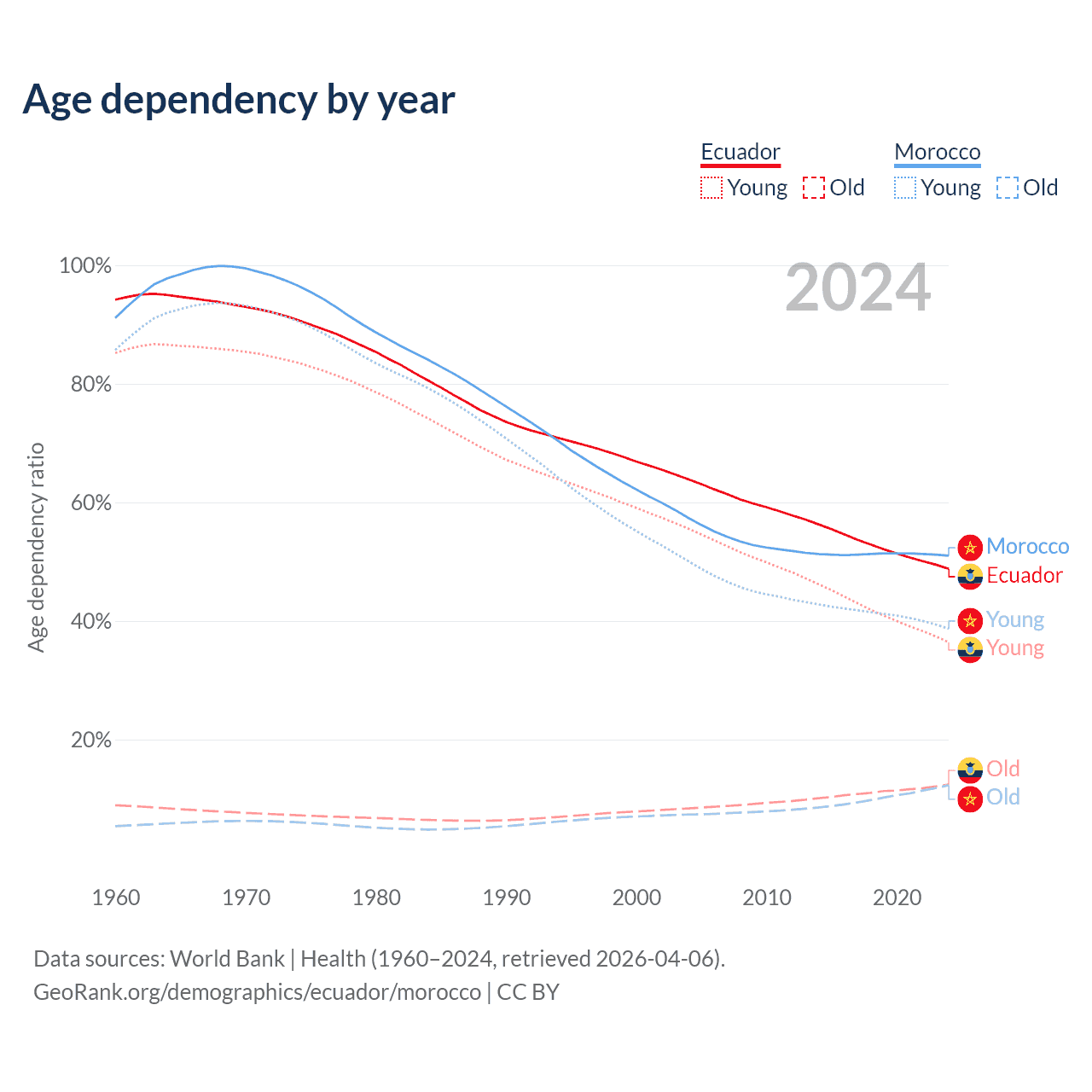 Age dependency by year

Ecuador
Young Old

Morocco
Young Old

2024

Age dependency ratio

100%
80%
60%
40%
20%

Morocco
Ecuador
Young
Young
Old
Old

1960 1970 1980 1990 2000 2010 2020

Data sources: World Bank | Health (1960–2024, retrieved 2026-04-06).
GeoRank.org/demographics/ecuador/morocco | CC BY